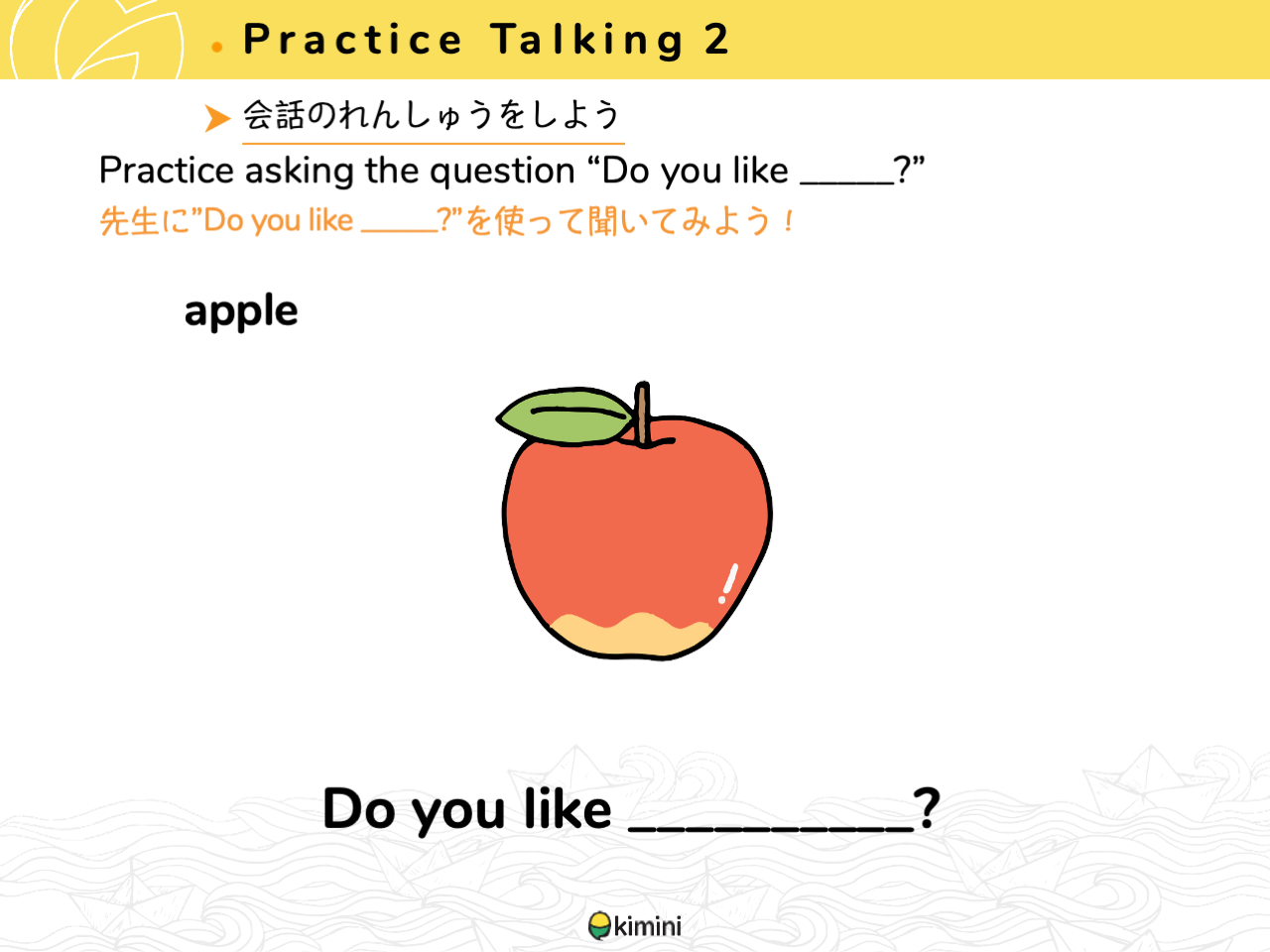 Practice Talking 2

会話のれんしゅうをしよう

Practice asking the question “Do you like _____?”

先生に”Do you like _____?”を使って聞いてみよう！

apple

Do you like __________?

kimini